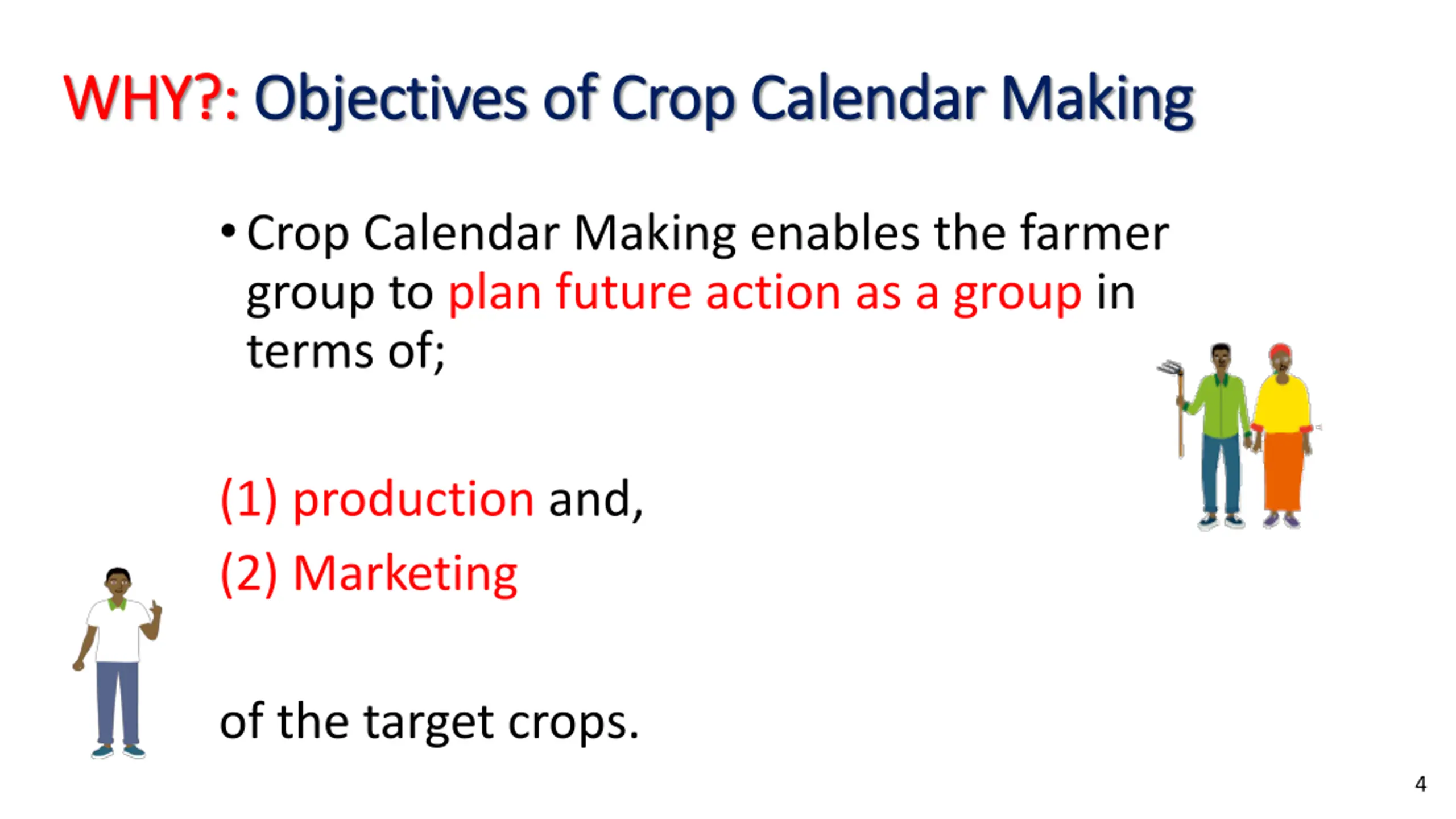 WHY?: Objectives of Crop Calendar Making

• Crop Calendar Making enables the farmer group to plan future action as a group in terms of;

(1) production and,

(2) Marketing

of the target crops.

4